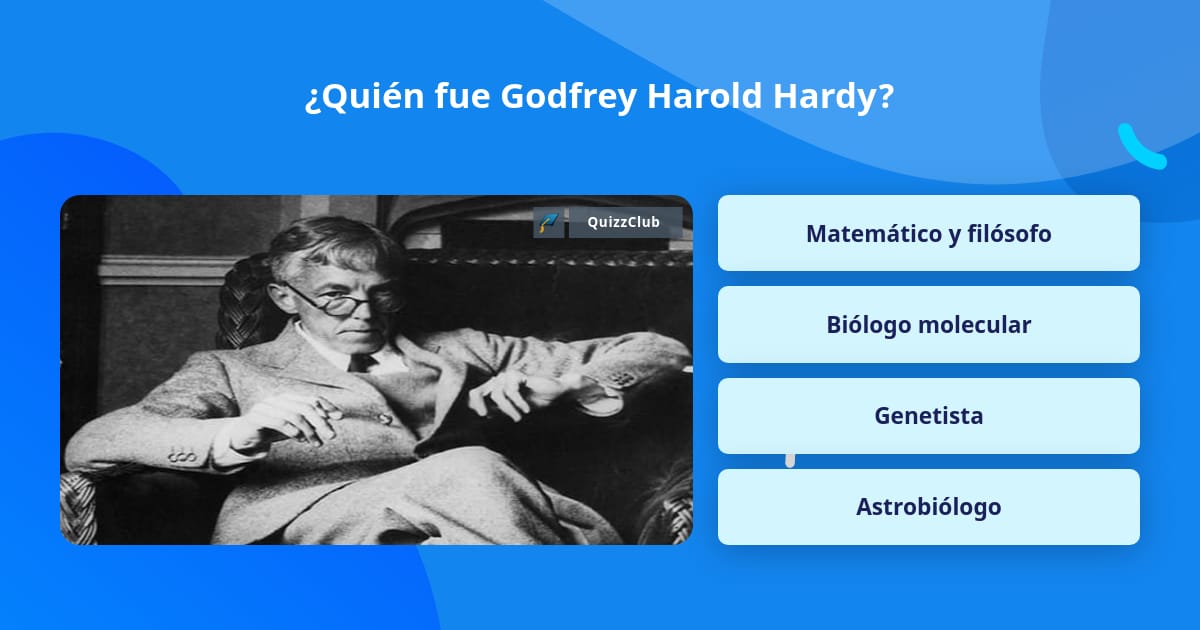 ¿Quién fue Godfrey Harold Hardy?

QuizzClub

Matemático y filósofo

Biólogo molecular

Genetista

Astrobiólogo